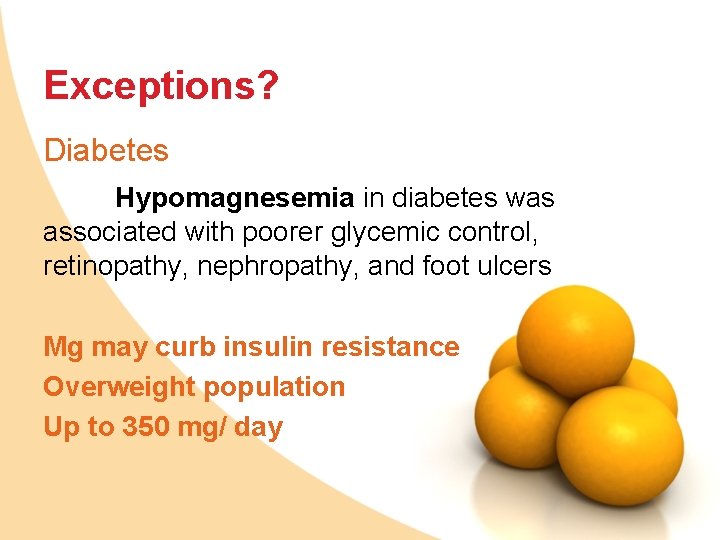 Exceptions?

Diabetes

Hypomagnesemia in diabetes was associated with poorer glycemic control, retinopathy, nephropathy, and foot ulcers

Mg may curb insulin resistance
Overweight population
Up to 350 mg/ day